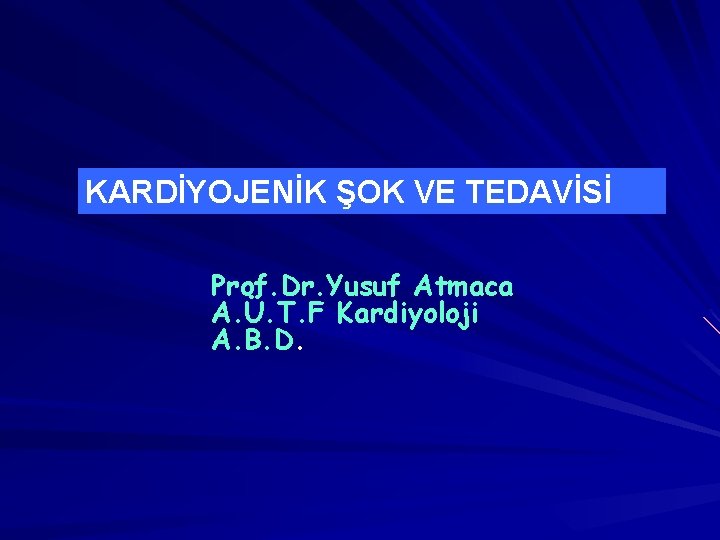 KARDİYOJENİK ŞOK VE TEDAVİSİ

Prof.Dr.Yusuf Atmaca
A.U.T.F Kardiyoloji
A.B.D.